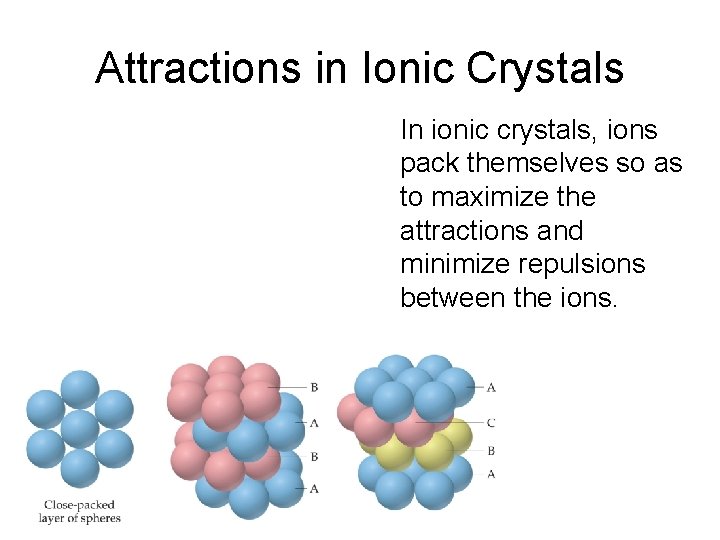 Attractions in Ionic Crystals

In ionic crystals, ions pack themselves so as to maximize the attractions and minimize repulsions between the ions.

Close-packed layer of spheres

B
A
B
A

A
C
B
A